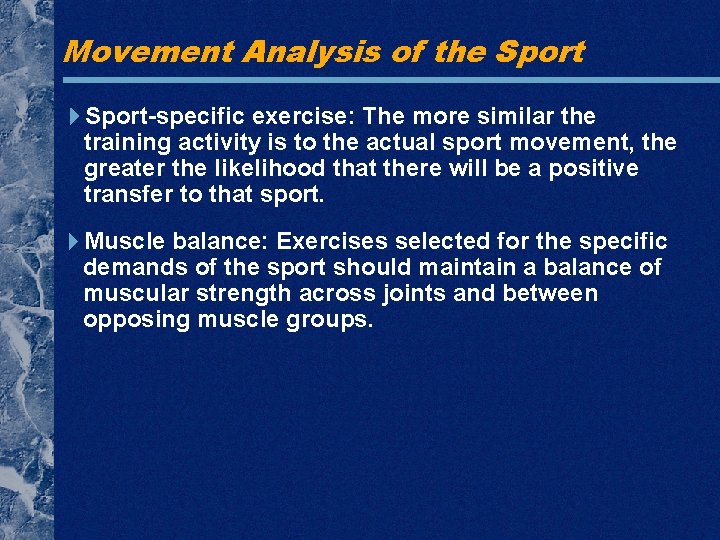 Movement Analysis of the Sport

Sport-specific exercise: The more similar the training activity is to the actual sport movement, the greater the likelihood that there will be a positive transfer to that sport.

Muscle balance: Exercises selected for the specific demands of the sport should maintain a balance of muscular strength across joints and between opposing muscle groups.